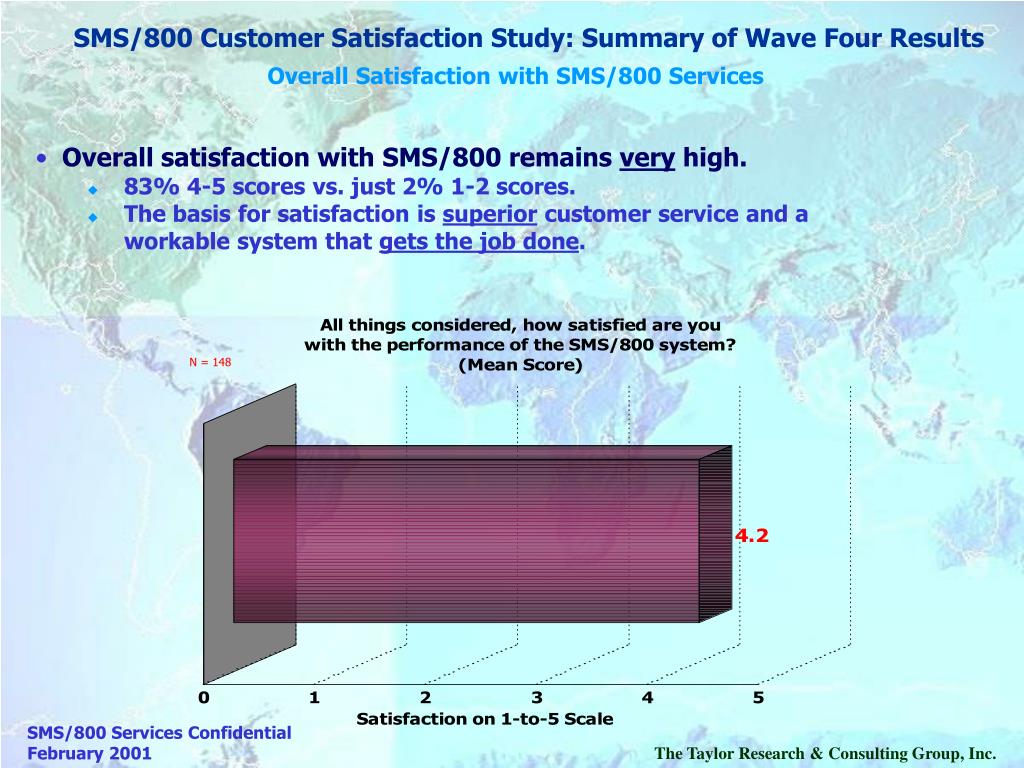 SMS/800 Customer Satisfaction Study: Summary of Wave Four Results
Overall Satisfaction with SMS/800 Services

• Overall satisfaction with SMS/800 remains very high.
◆ 83% 4-5 scores vs. just 2% 1-2 scores.
◆ The basis for satisfaction is superior customer service and a workable system that gets the job done.

All things considered, how satisfied are you with the performance of the SMS/800 system? (Mean Score)

N = 148

4.2

0 1 2 3 4 5
Satisfaction on 1-to-5 Scale

SMS/800 Services Confidential
February 2001

The Taylor Research & Consulting Group, Inc.